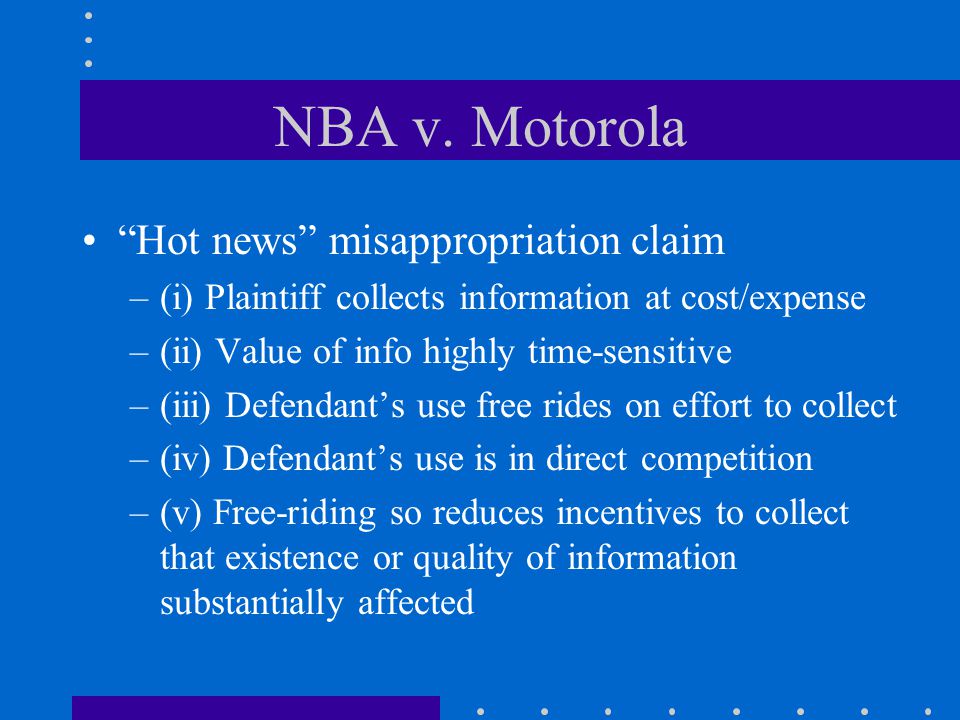 NBA v. Motorola

• “Hot news” misappropriation claim
– (i) Plaintiff collects information at cost/expense
– (ii) Value of info highly time-sensitive
– (iii) Defendant’s use free rides on effort to collect
– (iv) Defendant’s use is in direct competition
– (v) Free-riding so reduces incentives to collect that existence or quality of information substantially affected